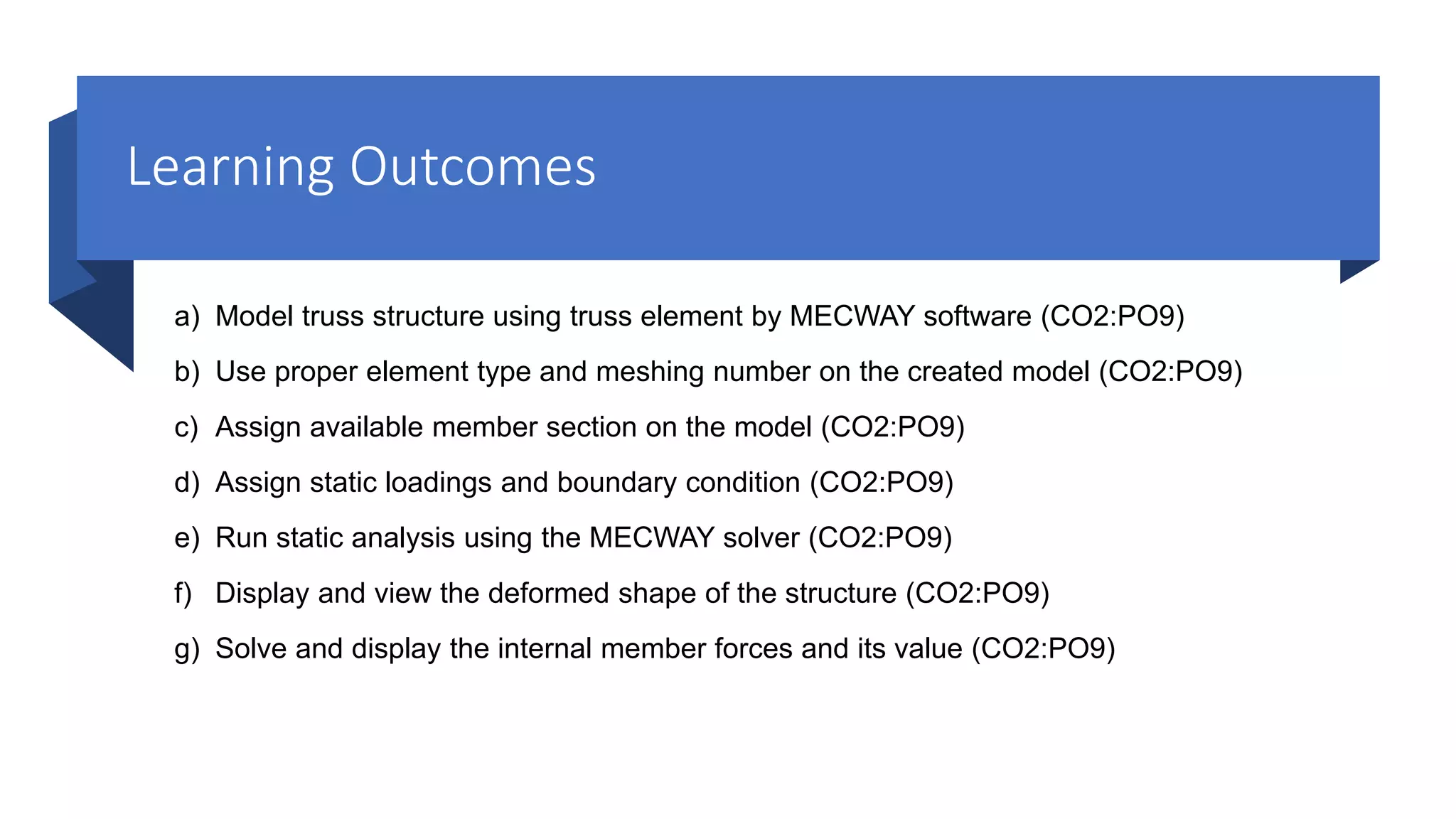 Learning Outcomes

a) Model truss structure using truss element by MECWAY software (CO2:PO9)

b) Use proper element type and meshing number on the created model (CO2:PO9)

c) Assign available member section on the model (CO2:PO9)

d) Assign static loadings and boundary condition (CO2:PO9)

e) Run static analysis using the MECWAY solver (CO2:PO9)

f) Display and view the deformed shape of the structure (CO2:PO9)

g) Solve and display the internal member forces and its value (CO2:PO9)